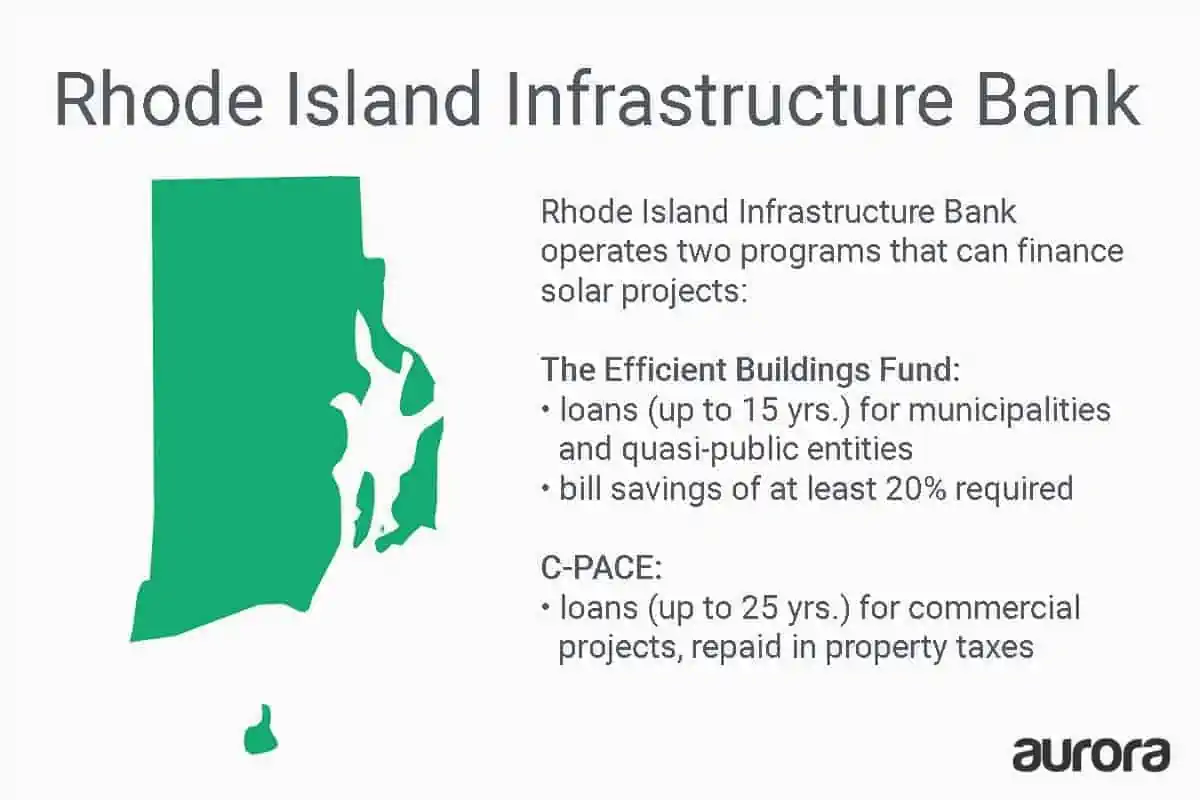 Rhode Island Infrastructure Bank

Rhode Island Infrastructure Bank operates two programs that can finance solar projects:

The Efficient Buildings Fund:
• loans (up to 15 yrs.) for municipalities and quasi-public entities
• bill savings of at least 20% required

C-PACE:
• loans (up to 25 yrs.) for commercial projects, repaid in property taxes

aurora